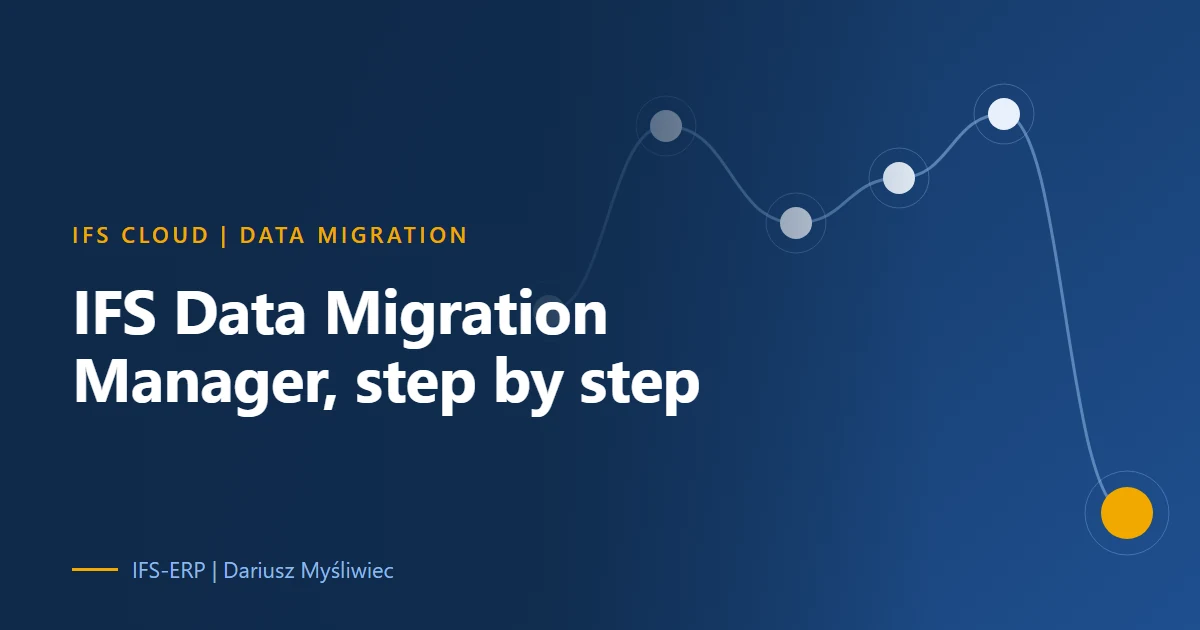 IFS CLOUD | DATA MIGRATION

IFS Data Migration Manager, step by step

IFS-ERP | Dariusz Myśliwiec